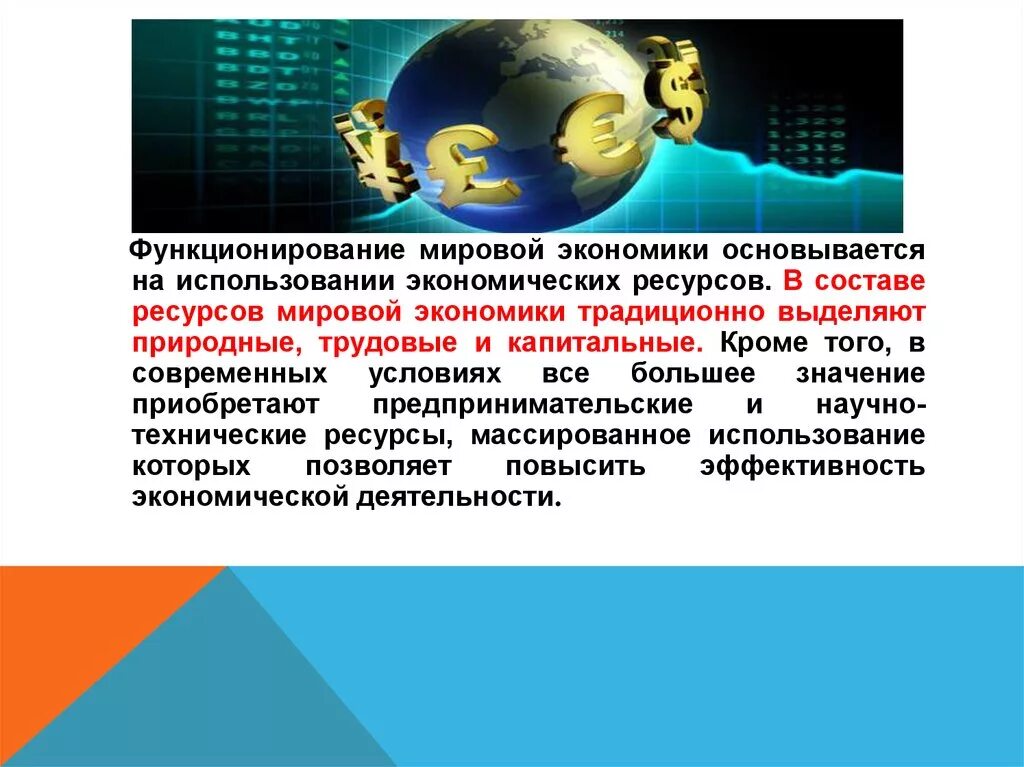 Функционирование мировой экономики основывается на использовании экономических ресурсов. В составе ресурсов мировой экономики традиционно выделяют природные, трудовые и капитальные. Кроме того, в современных условиях все большее значение приобретают предпринимательские и научно-технические ресурсы, массированное использование которых позволяет повысить эффективность экономической деятельности.